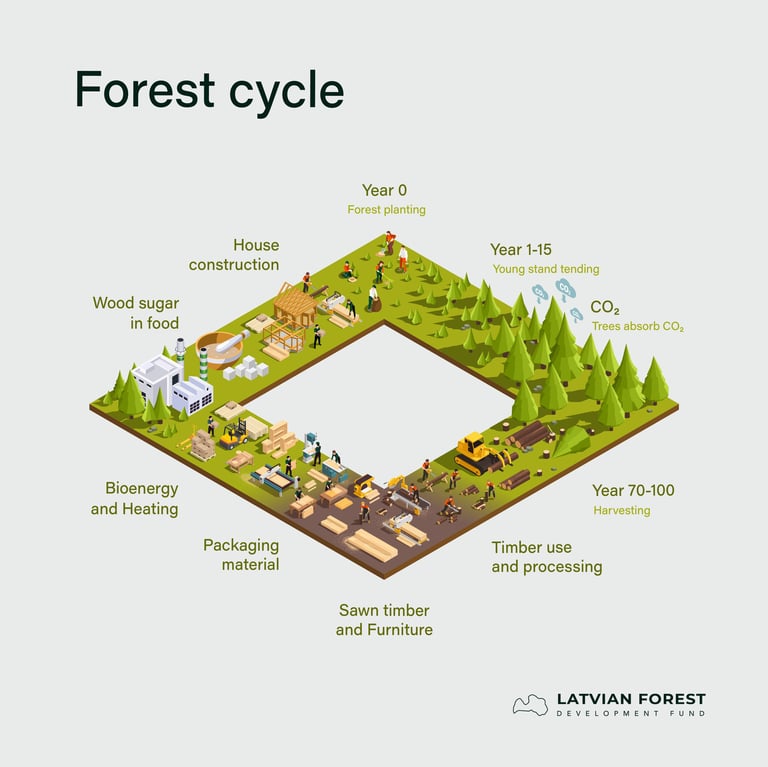 Forest cycle

Year 0
Forest planting

Year 1-15
Young stand tending

$CO_2$
$CO_2$
$CO_2$

$CO_2$
Trees absorb $CO_2$

Year 70-100
Harvesting

Timber use and processing

Sawn timber and Furniture

Packaging material

Bioenergy and Heating

Wood sugar in food

House construction

LATVIAN FOREST
DEVELOPMENT FUND